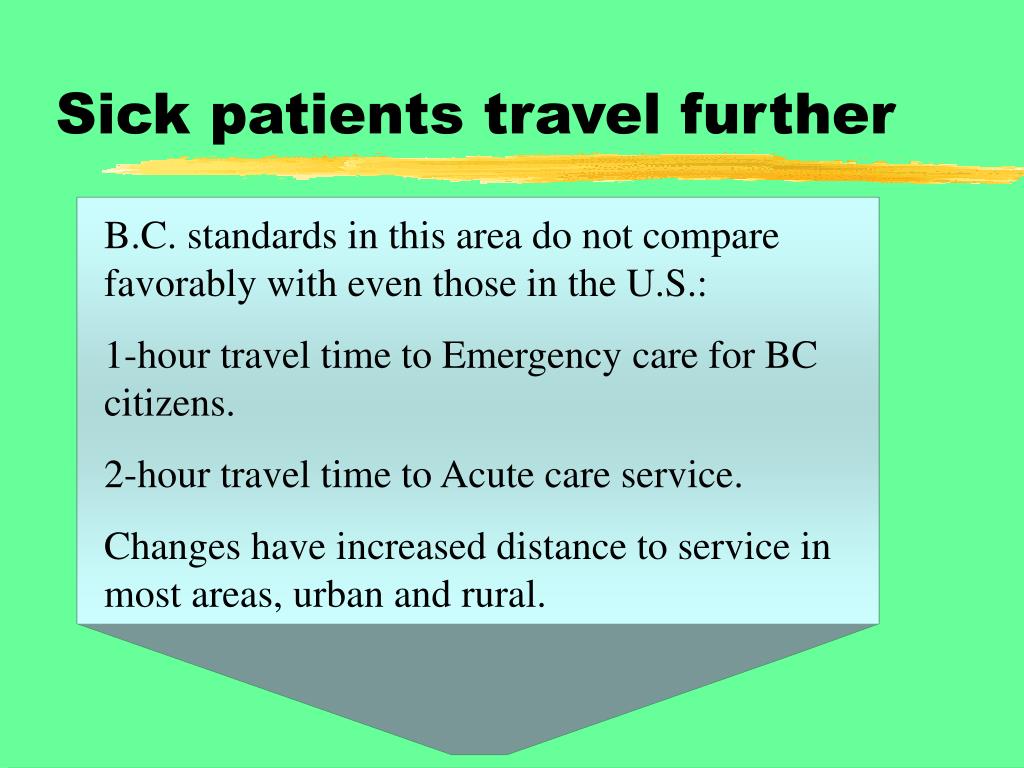 Sick patients travel further

B.C. standards in this area do not compare favorably with even those in the U.S.:

1-hour travel time to Emergency care for BC citizens.

2-hour travel time to Acute care service.

Changes have increased distance to service in most areas, urban and rural.